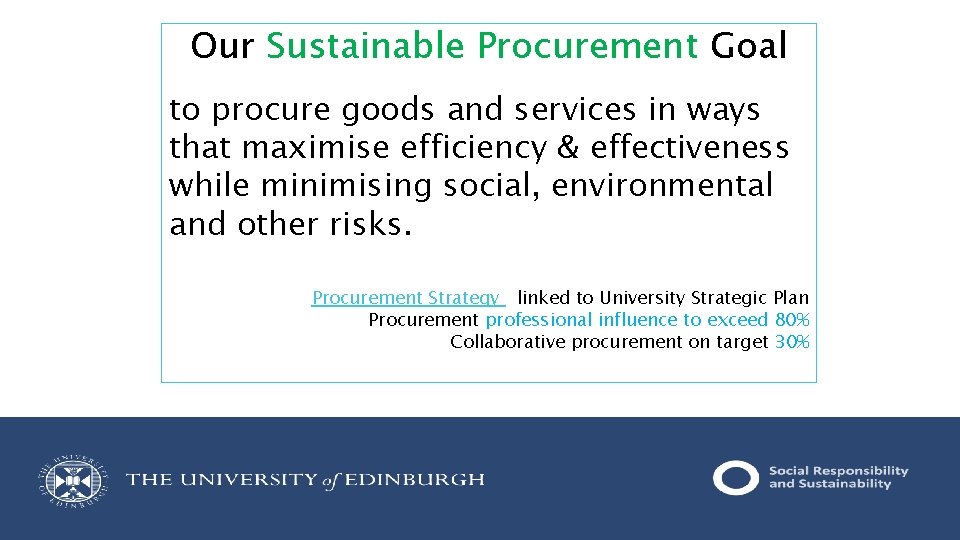 Our Sustainable Procurement Goal

to procure goods and services in ways that maximise efficiency & effectiveness while minimising social, environmental and other risks.

Procurement Strategy linked to University Strategic Plan
Procurement professional influence to exceed 80%
Collaborative procurement on target 30%

THE UNIVERSITY of EDINBURGH

Social Responsibility and Sustainability